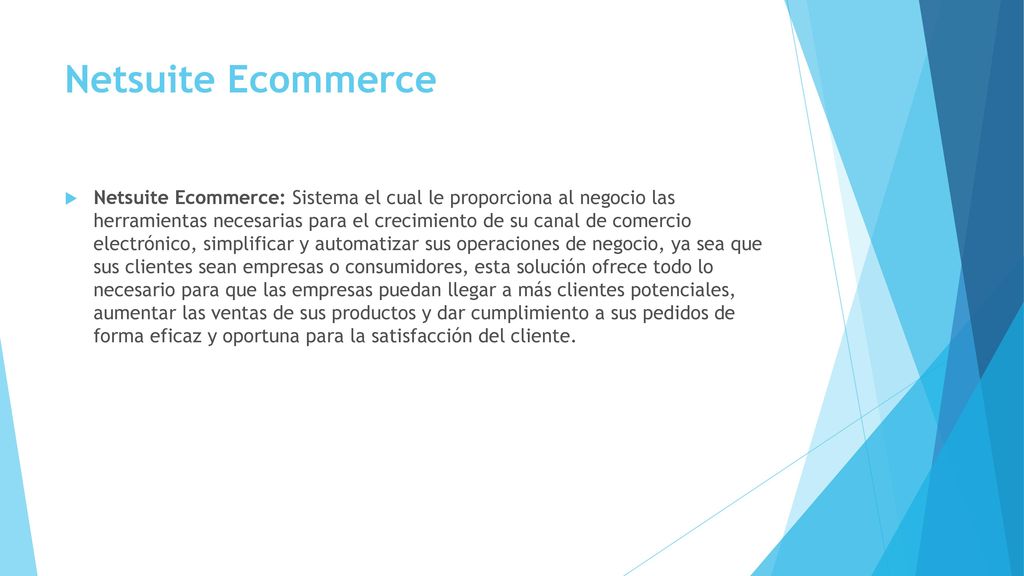 Netsuite Ecommerce

Netsuite Ecommerce: Sistema el cual le proporciona al negocio las herramientas necesarias para el crecimiento de su canal de comercio electrónico, simplificar y automatizar sus operaciones de negocio, ya sea que sus clientes sean empresas o consumidores, esta solución ofrece todo lo necesario para que las empresas puedan llegar a más clientes potenciales, aumentar las ventas de sus productos y dar cumplimiento a sus pedidos de forma eficaz y oportuna para la satisfacción del cliente.